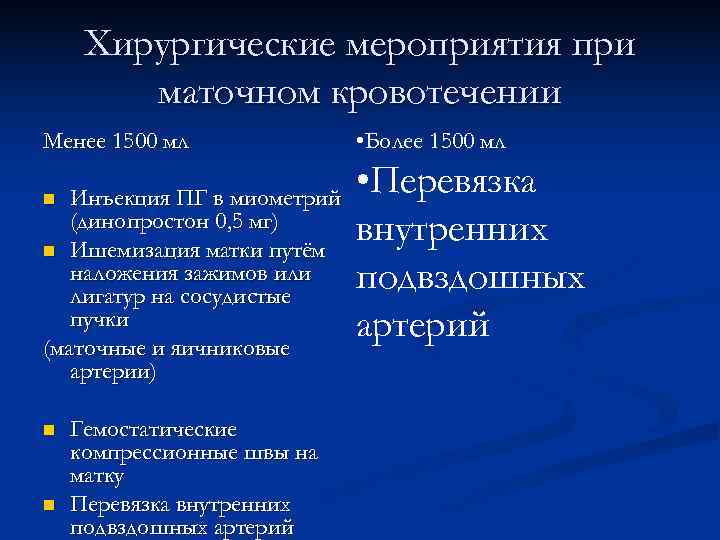 Хирургические мероприятия при маточном кровотечении

Менее 1500 мл

- Инъекция ПГ в миометрий (динопростон 0,5 мг)
- Ишемизация матки путём наложения зажимов или лигатур на сосудистые пучки

(маточные и яичниковые артерии)

- Гемостатические компрессионные швы на матку
- Перевязка внутренних подвздошных артерий

•Более 1500 мл

•Перевязка внутренних подвздошных артерий